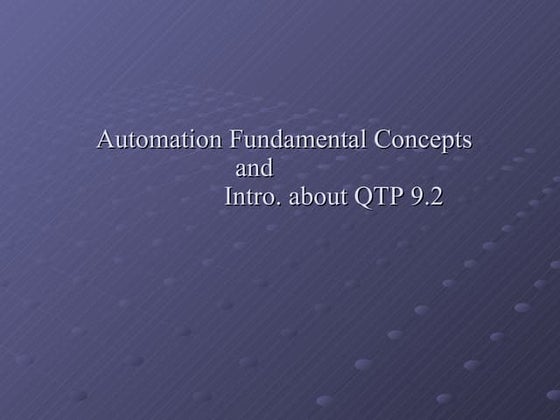 Automation Fundamental Concepts
and
Intro. about QTP 9.2